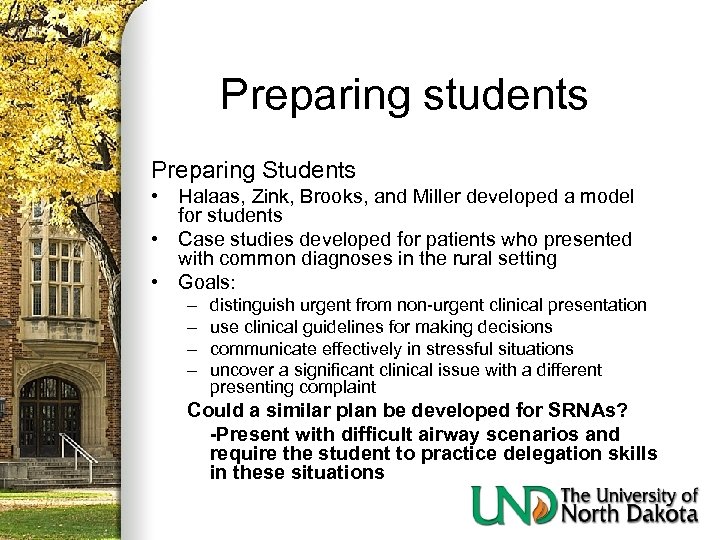 Preparing students

Preparing Students

• Halaas, Zink, Brooks, and Miller developed a model for students
• Case studies developed for patients who presented with common diagnoses in the rural setting
• Goals:
  – distinguish urgent from non-urgent clinical presentation
  – use clinical guidelines for making decisions
  – communicate effectively in stressful situations
  – uncover a significant clinical issue with a different presenting complaint

Could a similar plan be developed for SRNAs?

-Present with difficult airway scenarios and require the student to practice delegation skills in these situations

UND The University of North Dakota